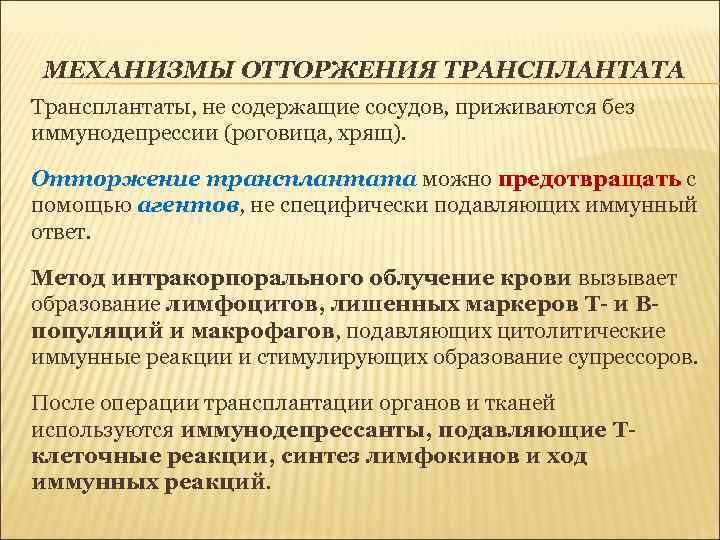 МЕХАНИЗМЫ ОТТОРЖЕНИЯ ТРАНСПЛАНТАТА

Трансплантаты, не содержащие сосудов, приживаются без иммунодепрессии (роговица, хрящ).

Отторжение трансплантата можно предотвращать с помощью агентов, не специфически подавляющих иммунный ответ.

Метод интракорпорального облучение крови вызывает образование лимфоцитов, лишенных маркеров Т- и В-популяций и макрофагов, подавляющих цитолитические иммунные реакции и стимулирующих образование супрессоров.

После операции трансплантации органов и тканей используются иммунодепрессанты, подавляющие Т-клеточные реакции, синтез лимфокинов и ход иммунных реакций.